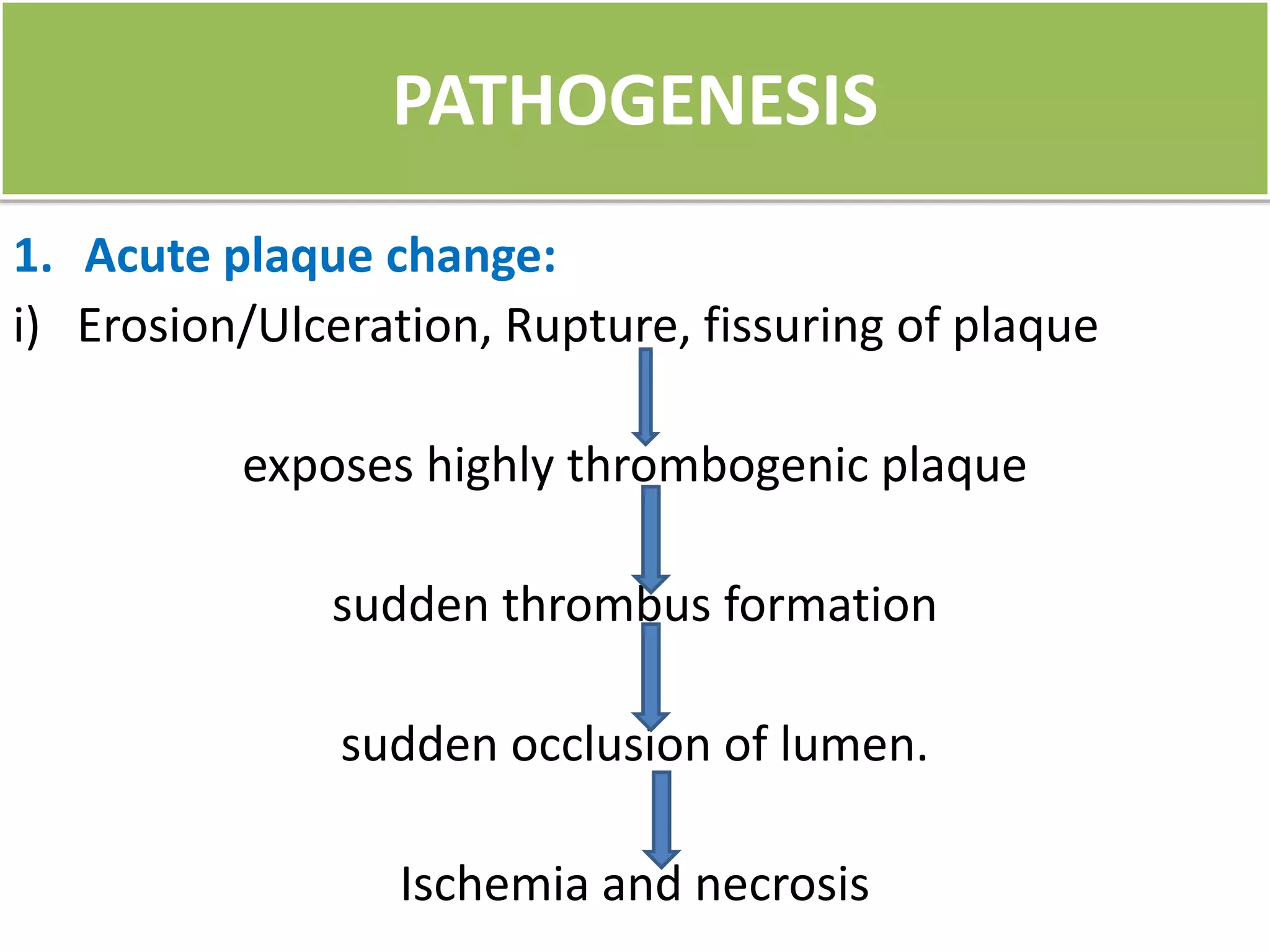 PATHOGENESIS

1. Acute plaque change:

i) Erosion/Ulceration, Rupture, fissuring of plaque

exposes highly thrombogenic plaque

sudden thrombus formation

sudden occlusion of lumen.

Ischemia and necrosis